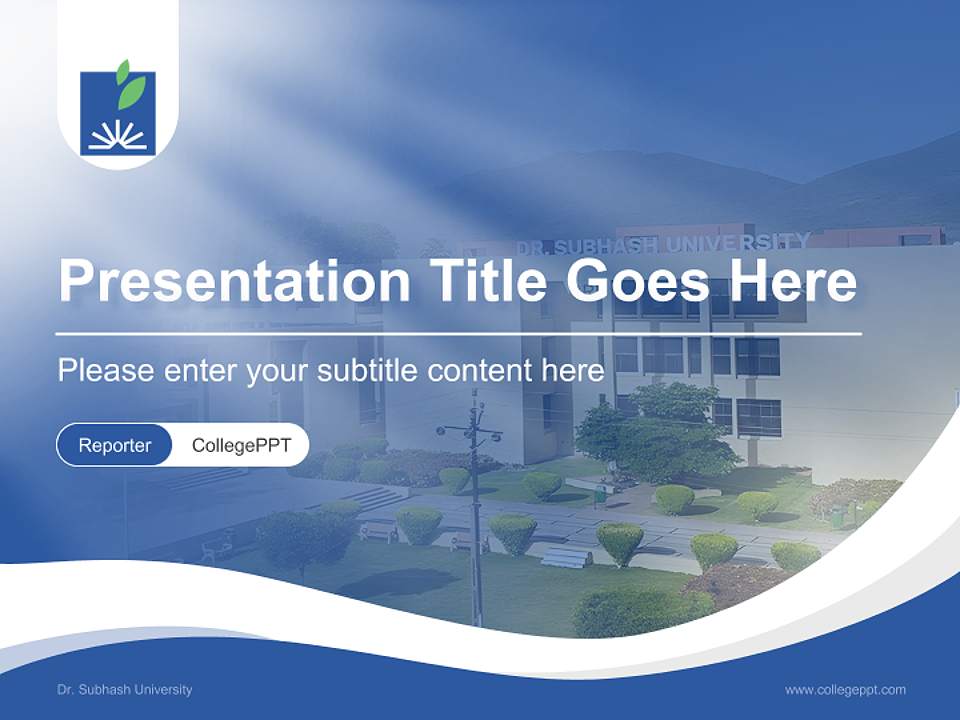 DR. SUBHASH UNIVERSITY

Presentation Title Goes Here

Please enter your subtitle content here

Reporter CollegePPT

Dr. Subhash University

www.collegeppt.com